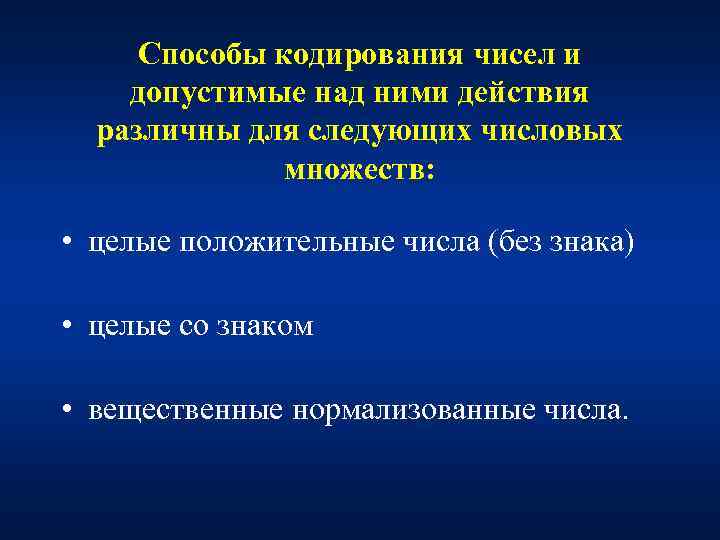 Способы кодирования чисел и допустимые над ними действия различны для следующих числовых множеств:

• целые положительные числа (без знака)

• целые со знаком

• вещественные нормализованные числа.